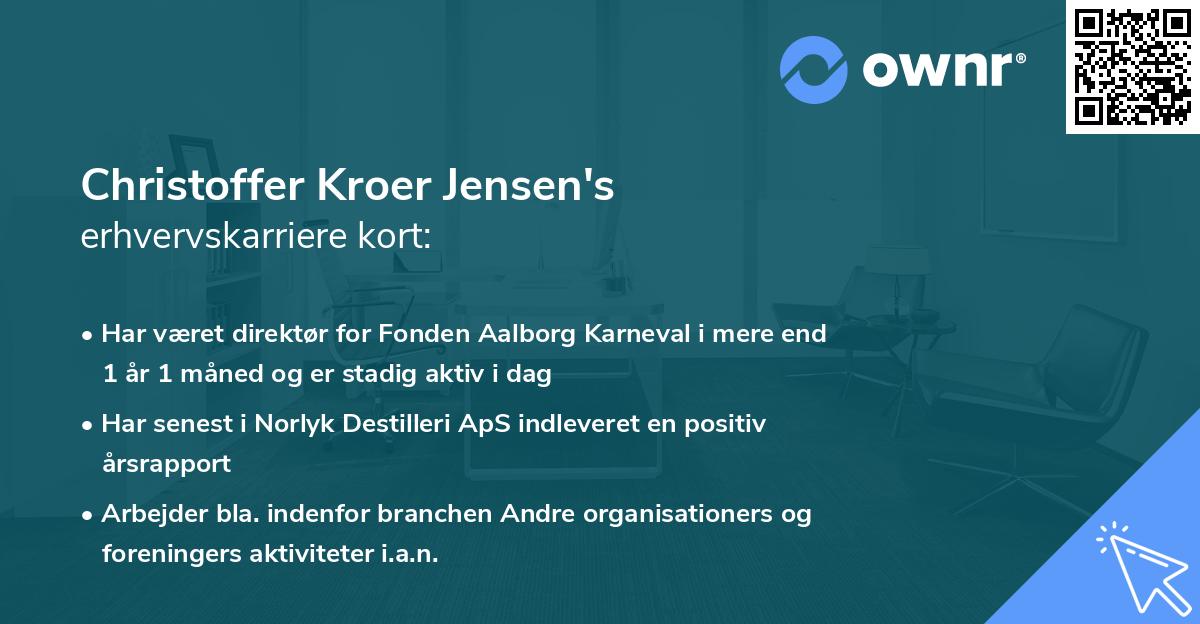 ownr®

Christoffer Kroer Jensen's
erhvervskarriere kort:

• Har været direktør for Fonden Aalborg Karneval i mere end 1 år 1 måned og er stadig aktiv i dag

• Har senest i Norlyk Destilleri ApS indleveret en positiv årsrapport

• Arbejder bla. indenfor branchen Andre organisationers og foreningers aktiviteter i.a.n.